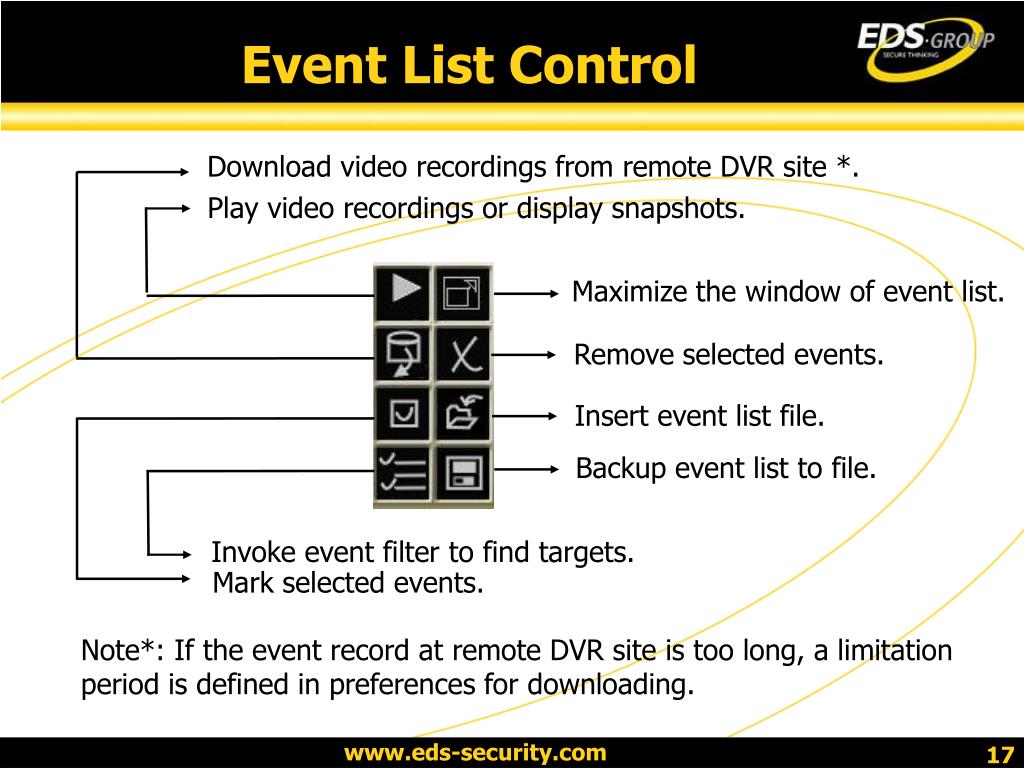 Event List Control

EDS·GROUP
SECURE THINKING

Download video recordings from remote DVR site *.
Play video recordings or display snapshots.

Maximize the window of event list.

Remove selected events.

Insert event list file.

Backup event list to file.

Invoke event filter to find targets.
Mark selected events.

Note*: If the event record at remote DVR site is too long, a limitation period is defined in preferences for downloading.

www.eds-security.com

17